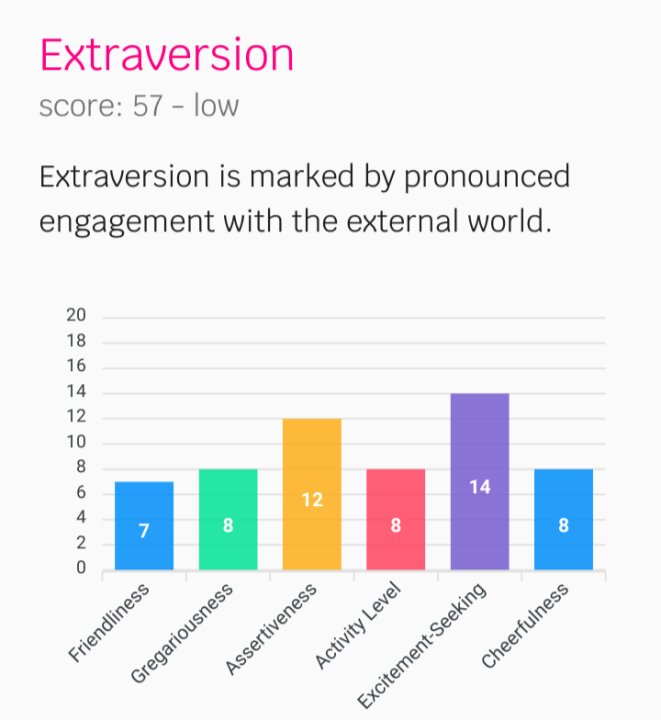 Extraversion
score: 57 - low

Extraversion is marked by pronounced engagement with the external world.

20
18
16
14
12
10
8
6
4
2
0

7
8
12
8
14
8

Friendliness
Gregariousness
Assertiveness
Activity Level
Excitement-Seeking
Cheerfulness